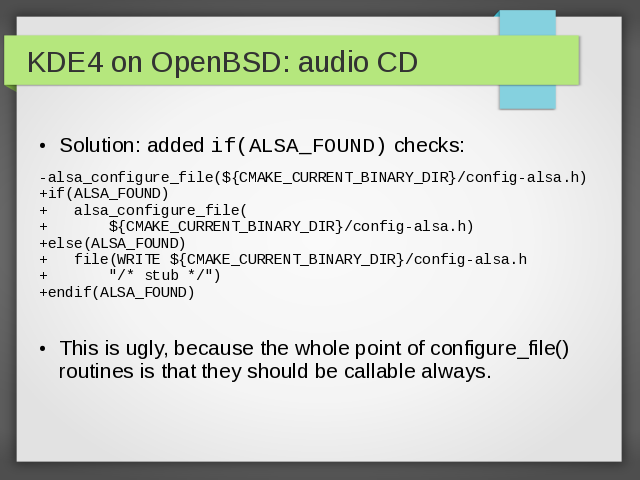 KDE4 on OpenBSD: audio CD

• Solution: added if(ALSA_FOUND) checks:

-alsa_configure_file(${CMAKE_CURRENT_BINARY_DIR}/config-alsa.h)
+if(ALSA_FOUND)
+   alsa_configure_file(
+       ${CMAKE_CURRENT_BINARY_DIR}/config-alsa.h)
+else(ALSA_FOUND)
+   file(WRITE ${CMAKE_CURRENT_BINARY_DIR}/config-alsa.h
+       "/* stub */")
+endif(ALSA_FOUND)

• This is ugly, because the whole point of configure_file() routines is that they should be callable always.